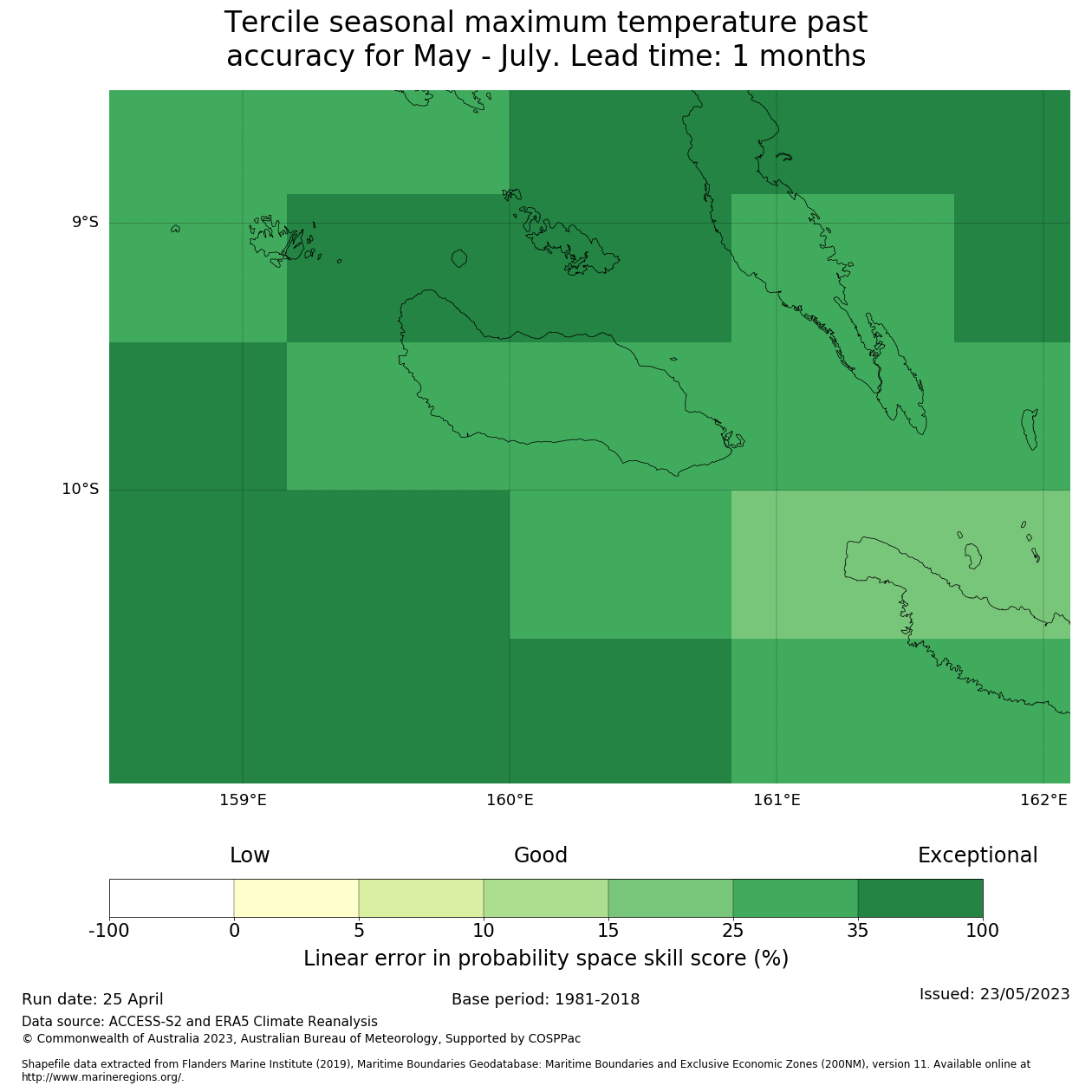 Tercile seasonal maximum temperature past accuracy for May - July. Lead time: 1 months

9°S

10°S

159°E
160°E
161°E
162°E

Low
Good
Exceptional

-100
0
5
10
15
25
35
100

Linear error in probability space skill score (%)

Run date: 25 April
Base period: 1981-2018
Issued: 23/05/2023

Data source: ACCESS-S2 and ERA5 Climate Reanalysis
© Commonwealth of Australia 2023, Australian Bureau of Meteorology, Supported by COSPPac

Shapefile data extracted from Flanders Marine Institute (2019), Maritime Boundaries Geodatabase: Maritime Boundaries and Exclusive Economic Zones (200NM), version 11. Available online at http://www.marineregions.org/.